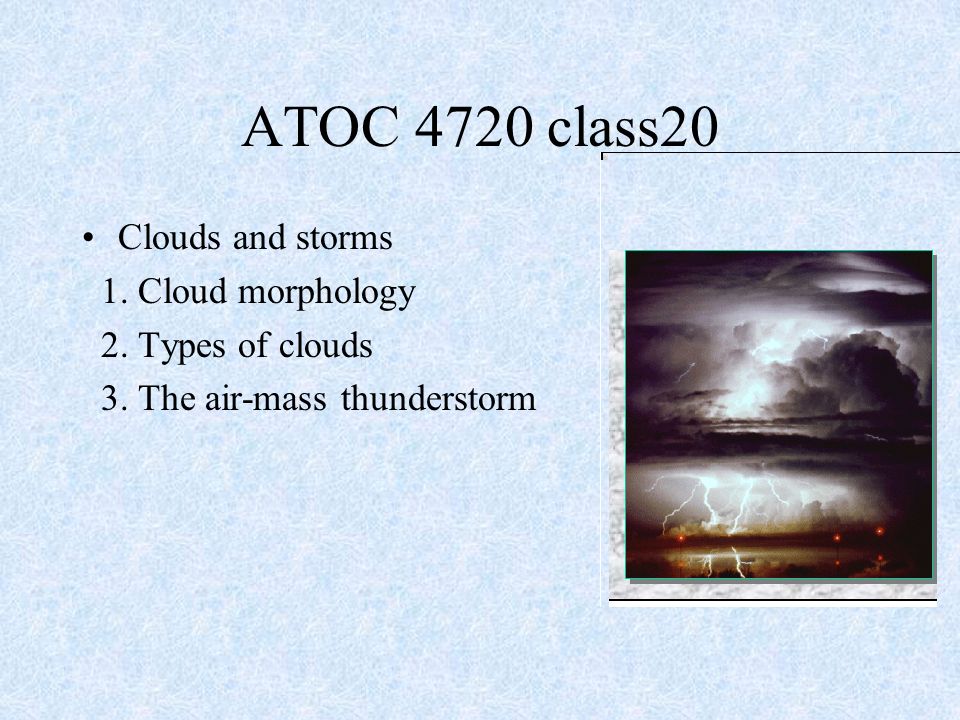 ATOC 4720 class20

• Clouds and storms
1. Cloud morphology
2. Types of clouds
3. The air-mass thunderstorm